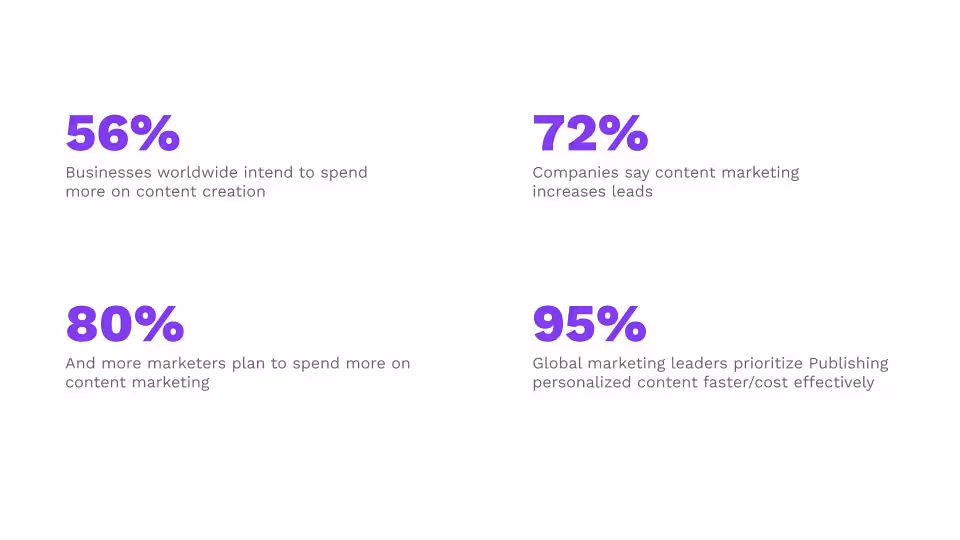 56%
Businesses worldwide intend to spend more on content creation

72%
Companies say content marketing increases leads

80%
And more marketers plan to spend more on content marketing

95%
Global marketing leaders prioritize Publishing personalized content faster/cost effectively